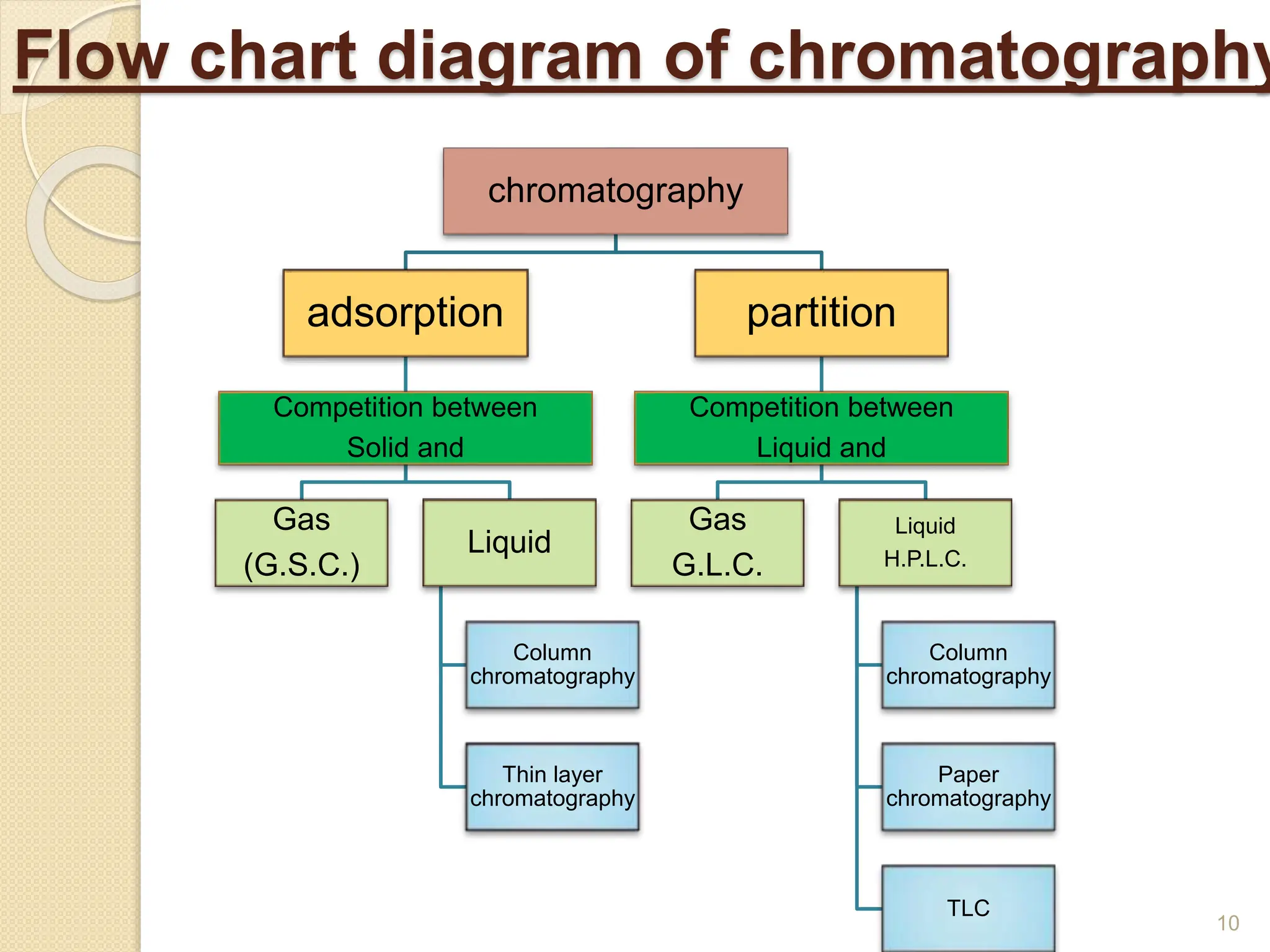 Flow chart diagram of chromatography

chromatography

adsorption

partition

Competition between Solid and

Competition between Liquid and

Gas (G.S.C.)

Liquid

Gas G.L.C.

Liquid H.P.L.C.

Column chromatography

Thin layer chromatography

Column chromatography

Paper chromatography

TLC

10